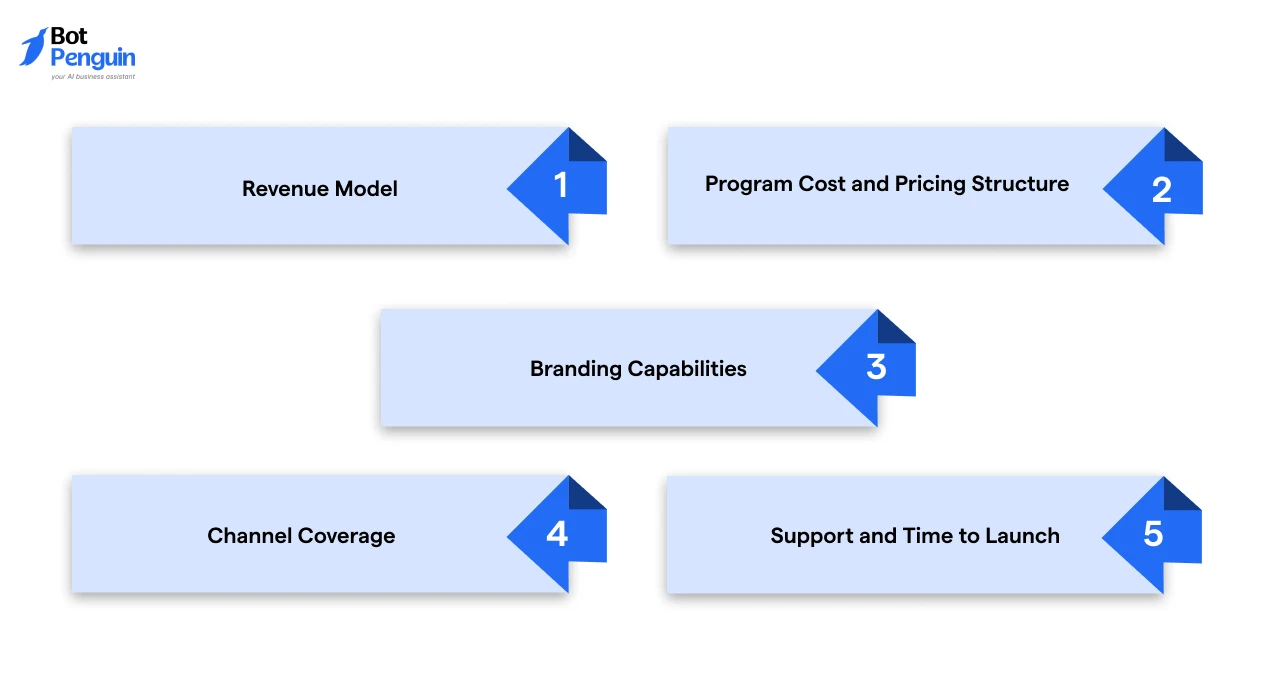 Bot Penguin
your AI business assistant

Revenue Model
1

Program Cost and Pricing Structure
2

Branding Capabilities
3

Channel Coverage
4

Support and Time to Launch
5